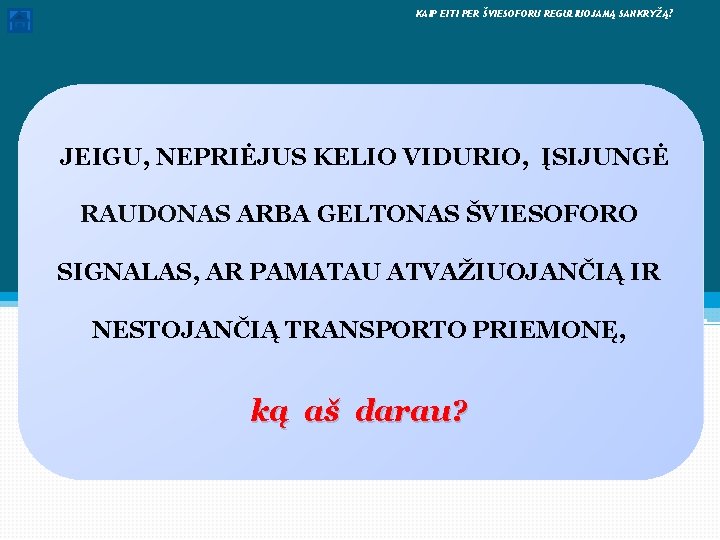 KAIP EITI PER ŠVIESOFORU REGULIUOJAMĄ SANKRYŽĄ?

JEIGU, NEPRIĖJUS KELIO VIDURIO, ĮSIJUNGĖ RAUDONAS ARBA GELTONAS ŠVIESOFORO SIGNALAS, AR PAMATAU ATVAŽIUOJANČIĄ IR NESTOJANČIĄ TRANSPORTO PRIEMONĘ,

ką aš darau?